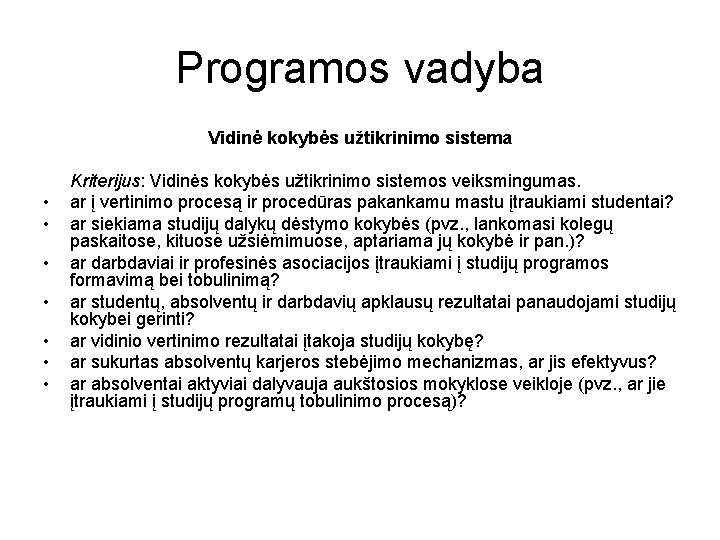 Programos vadyba

Vidinė kokybės užtikrinimo sistema

Kriterijus: Vidinės kokybės užtikrinimo sistemos veiksmingumas.
• ar į vertinimo procesą ir procedūras pakankamu mastu įtraukiami studentai?
• ar siekiama studijų dalykų dėstymo kokybės (pvz., lankomasi kolegų paskaitose, kituose užsiėmimuose, aptariama jų kokybė ir pan.)?
• ar darbdaviai ir profesinės asociacijos įtraukiami į studijų programos formavimą bei tobulinimą?
• ar studentų, absolventų ir darbdavių apklausų rezultatai panaudojami studijų kokybei gerinti?
• ar vidinio vertinimo rezultatai įtakoja studijų kokybę?
• ar sukurtas absolventų karjeros stebėjimo mechanizmas, ar jis efektyvus?
• ar absolventai aktyviai dalyvauja aukštosios mokyklose veikloje (pvz., ar jie įtraukiami į studijų programų tobulinimo procesą)?